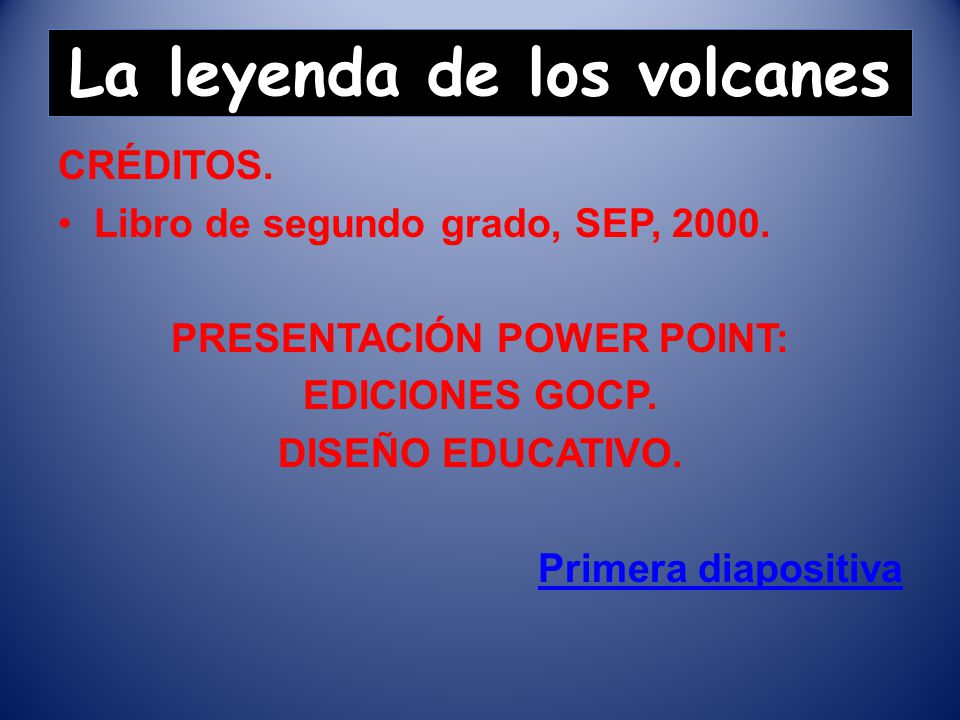 La leyenda de los volcanes

CRÉDITOS.

• Libro de segundo grado, SEP, 2000.

PRESENTACIÓN POWER POINT:
EDICIONES GOCP.
DISEÑO EDUCATIVO.

Primera diapositiva